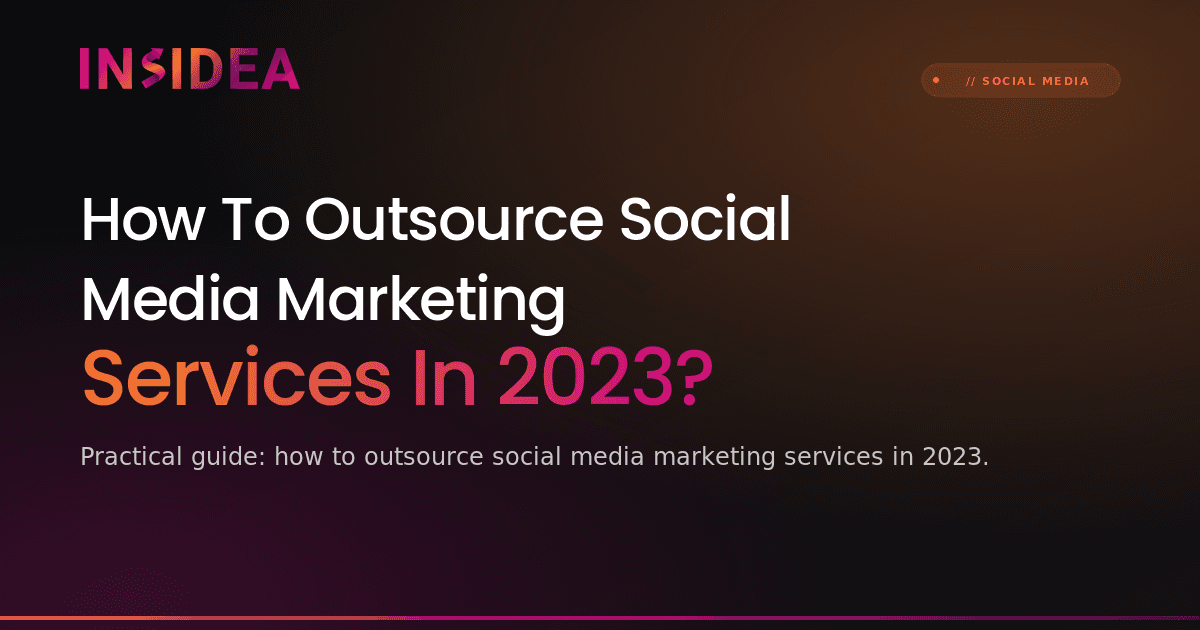 INSIDEA

// SOCIAL MEDIA

How To Outsource Social Media Marketing Services In 2023?

Practical guide: how to outsource social media marketing services in 2023.